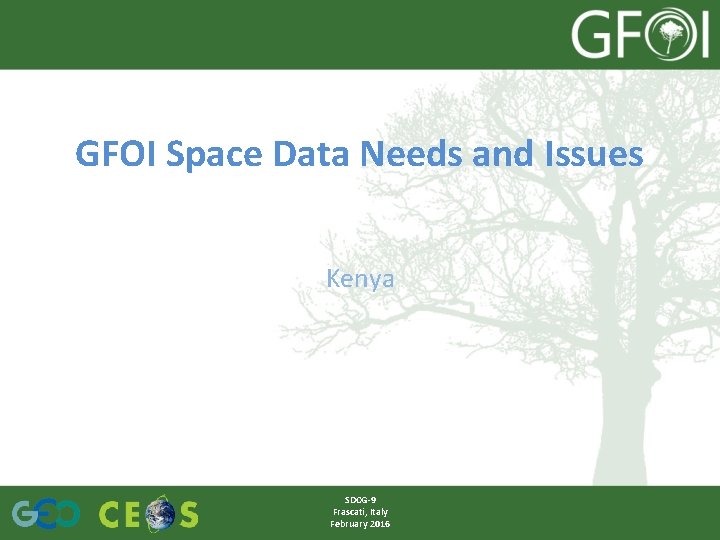 GFOI

GFOI Space Data Needs and Issues

Kenya

GEO CEOS

SDCG-9
Frascati, Italy
February 2016